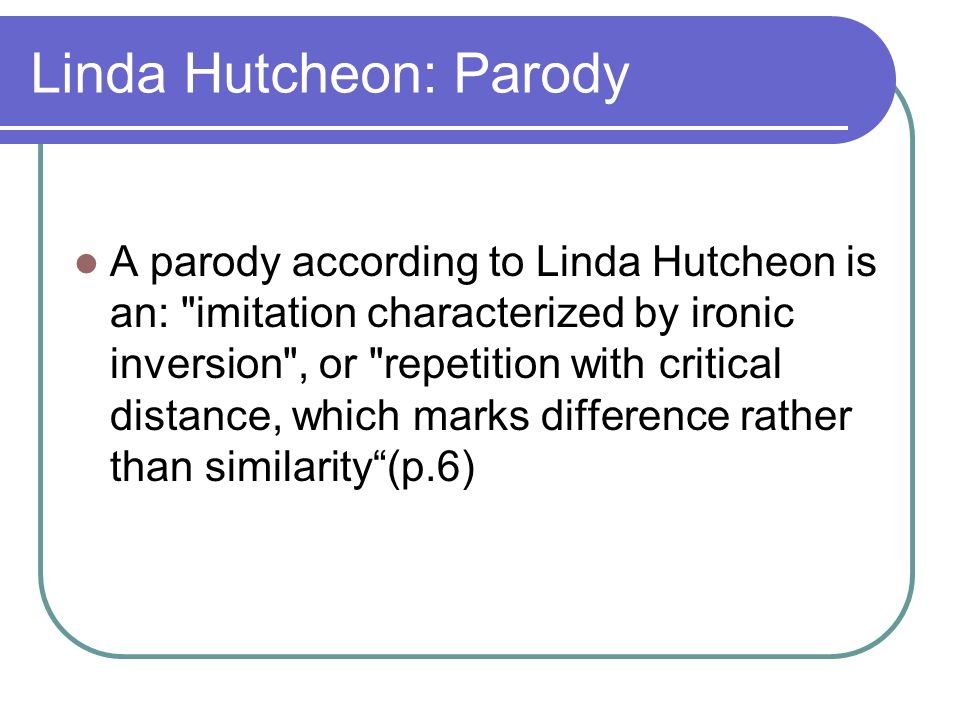 Linda Hutcheon: Parody

A parody according to Linda Hutcheon is an: "imitation characterized by ironic inversion", or "repetition with critical distance, which marks difference rather than similarity“(p.6)